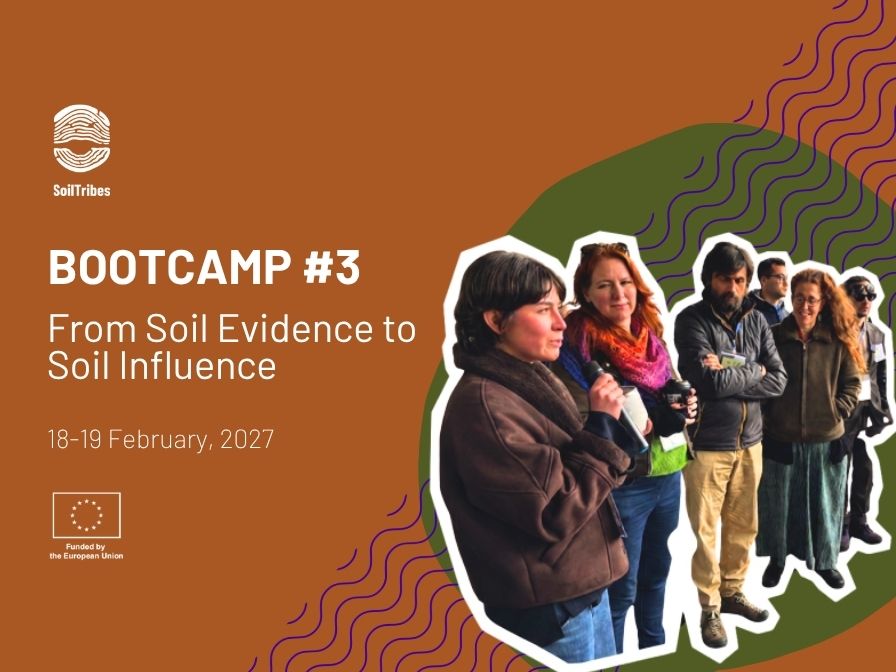 SoilTribes

BOOTCAMP #3

From Soil Evidence to Soil Influence

18-19 February, 2027

Funded by the European Union